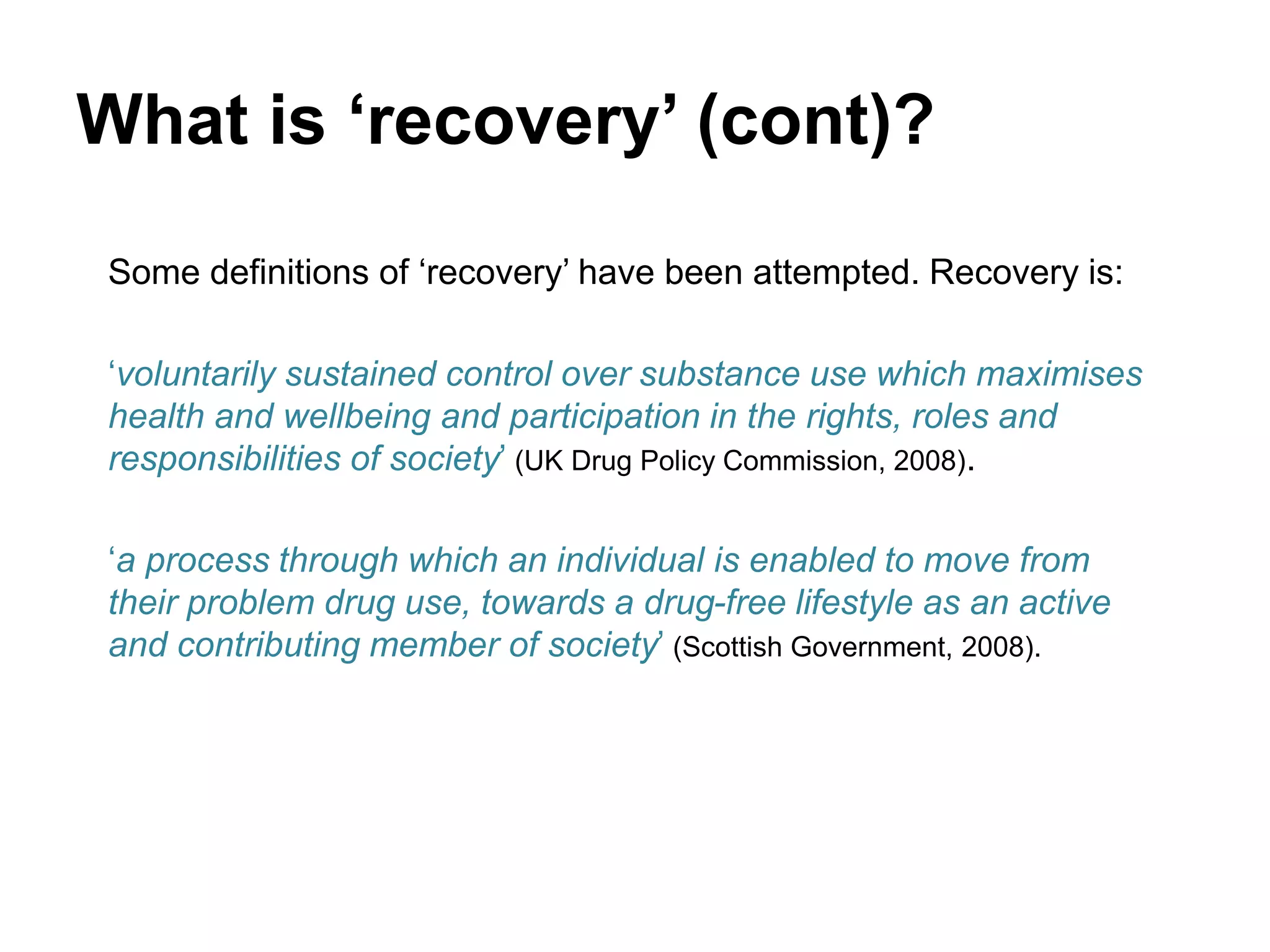 What is ‘recovery’ (cont)?

Some definitions of ‘recovery’ have been attempted. Recovery is:

‘voluntarily sustained control over substance use which maximises health and wellbeing and participation in the rights, roles and responsibilities of society’ (UK Drug Policy Commission, 2008).

‘a process through which an individual is enabled to move from their problem drug use, towards a drug-free lifestyle as an active and contributing member of society’ (Scottish Government, 2008).